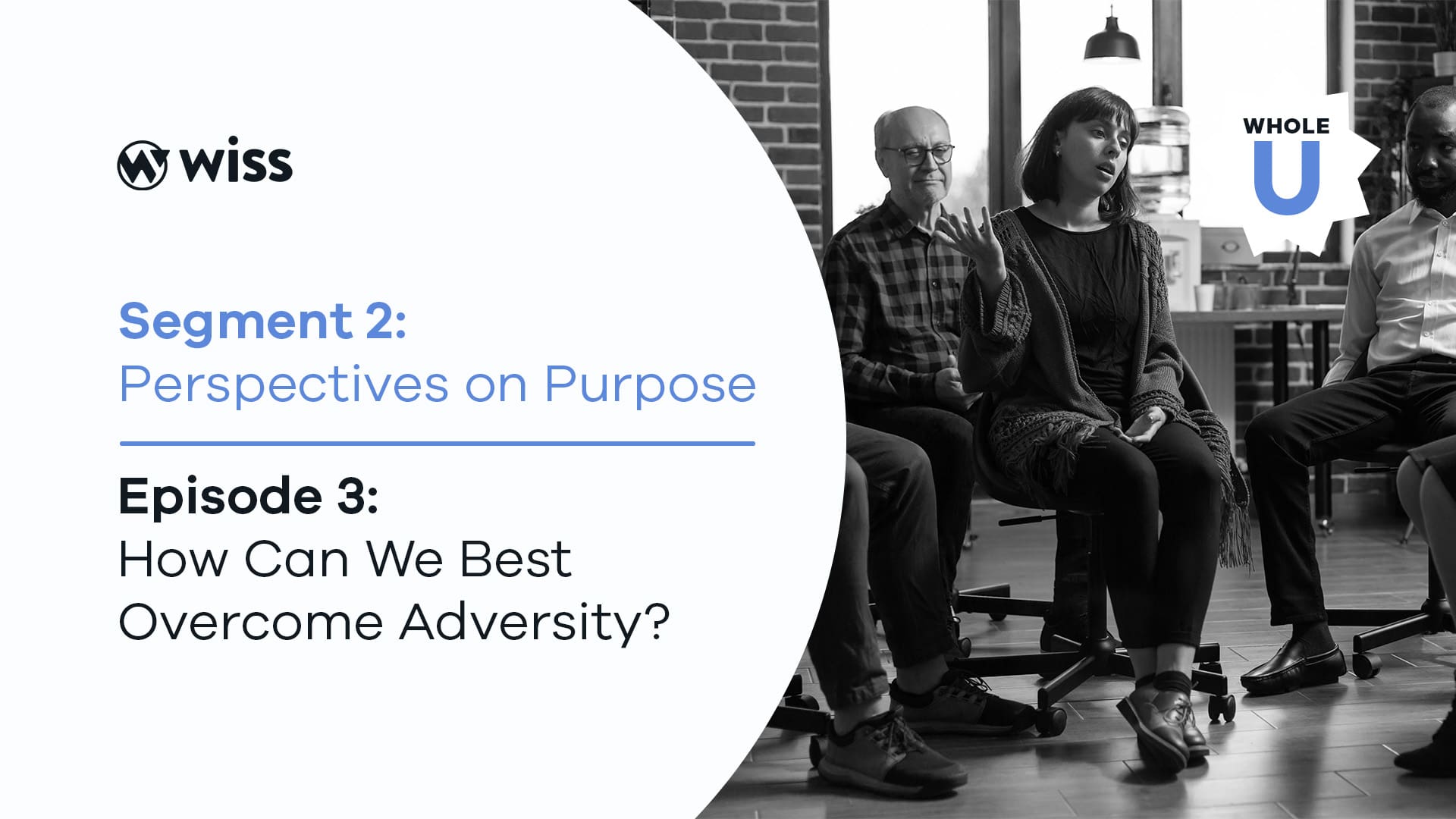 wiss

Segment 2:
Perspectives on Purpose

Episode 3:
How Can We Best Overcome Adversity?

WHOLE
U